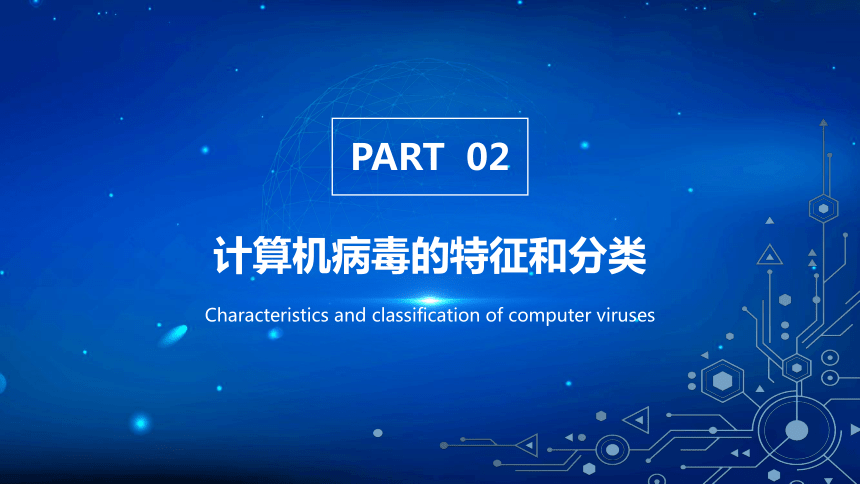 PART 02

计算机病毒的特征和分类

Characteristics and classification of computer viruses